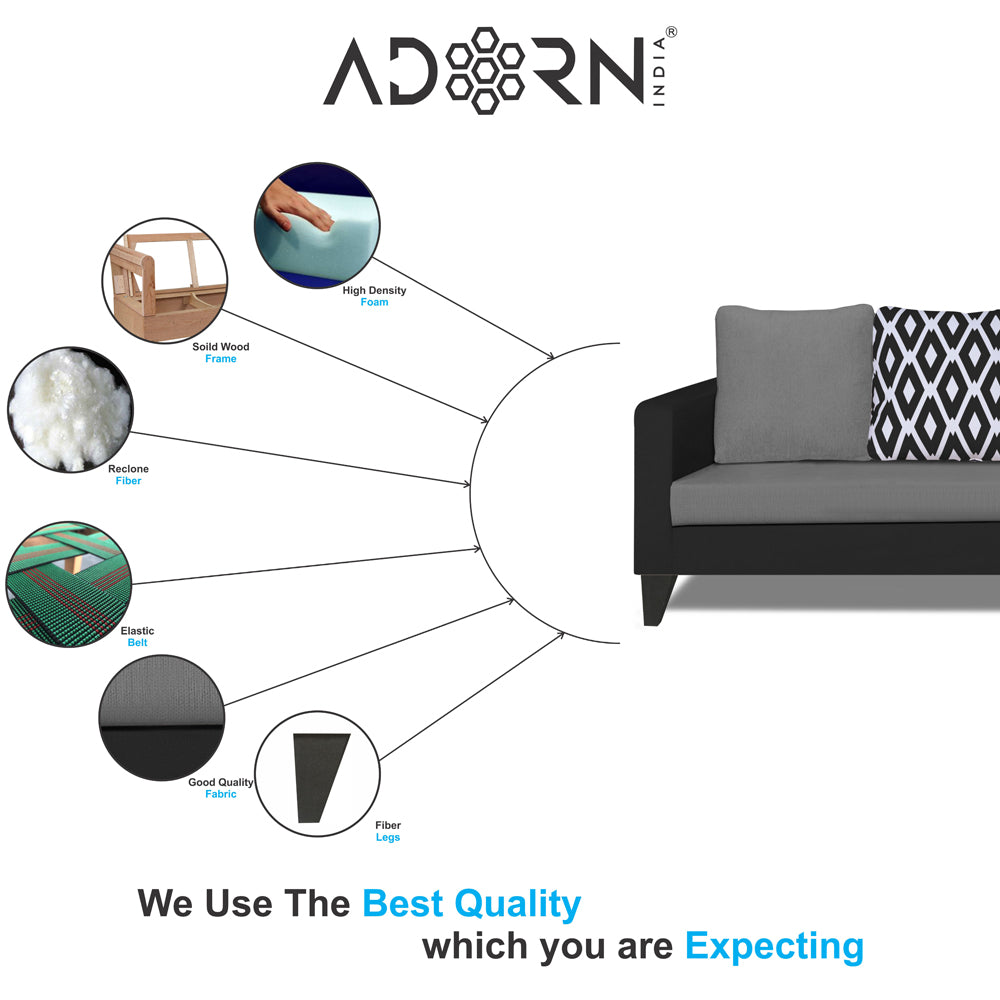 ADORN INDIA®

High Density
Foam

Soild Wood
Frame

Reclone
Fiber

Elastic
Belt

Good Quality
Fabric

Fiber
Legs

We Use The Best Quality
which you are Expecting